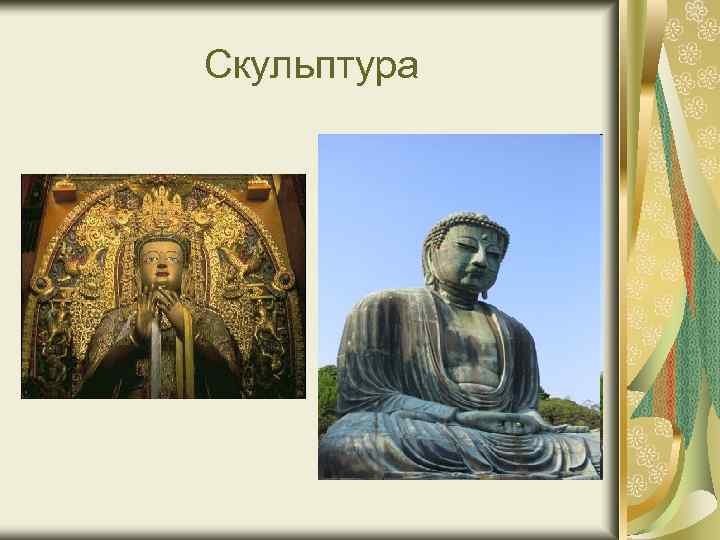 Скульптура